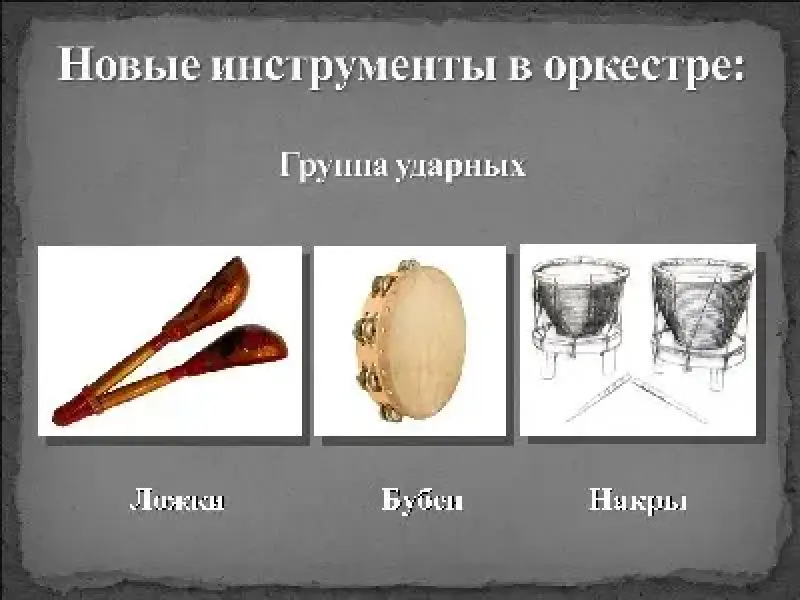 Новые инструменты в оркестре:

Группа ударных

Ложки

Бубен

Накры